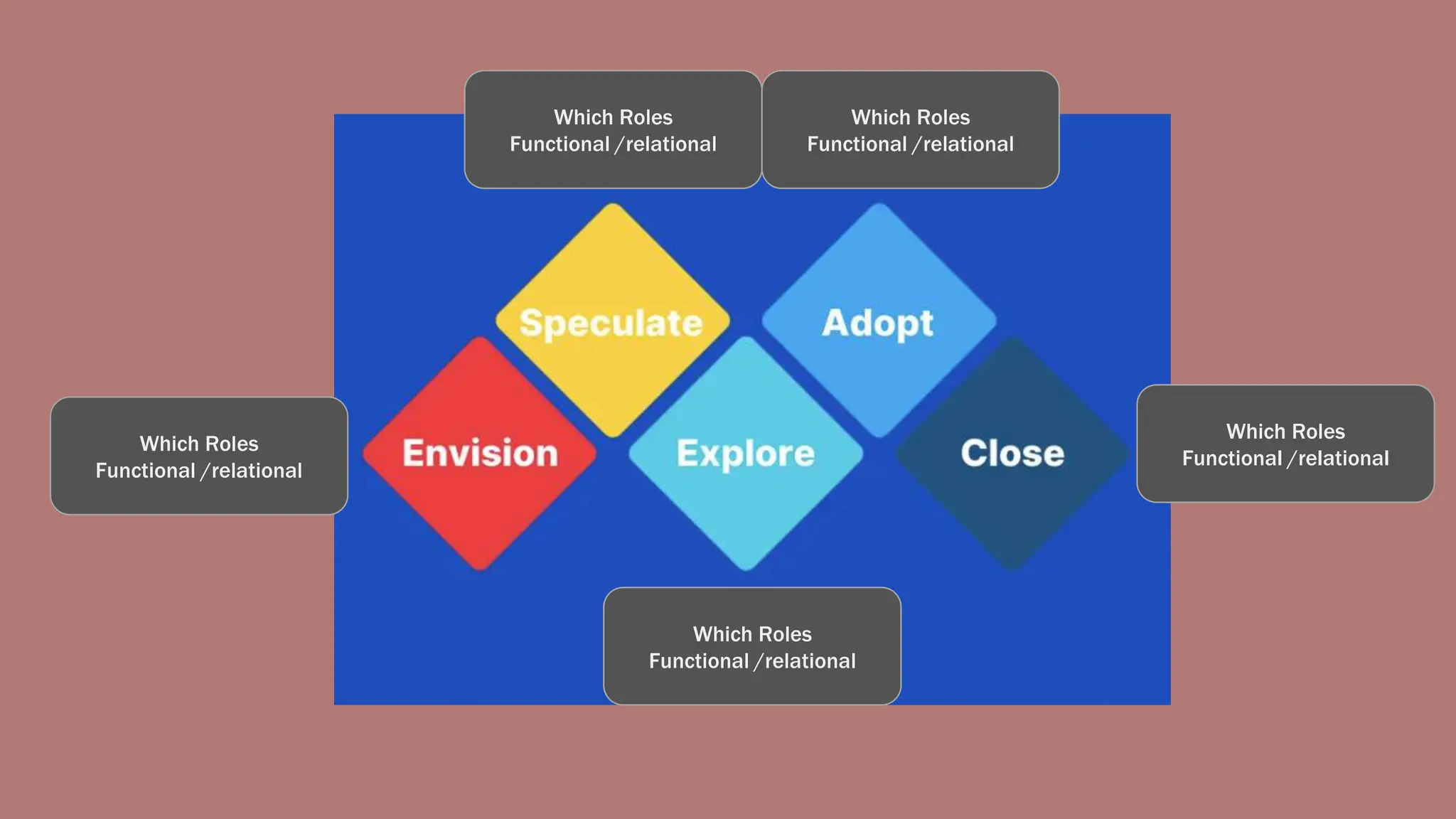 Which Roles
Functional /relational

Which Roles
Functional /relational

Speculate

Adopt

Which Roles
Functional /relational

Envision

Explore

Close

Which Roles
Functional /relational

Which Roles
Functional /relational